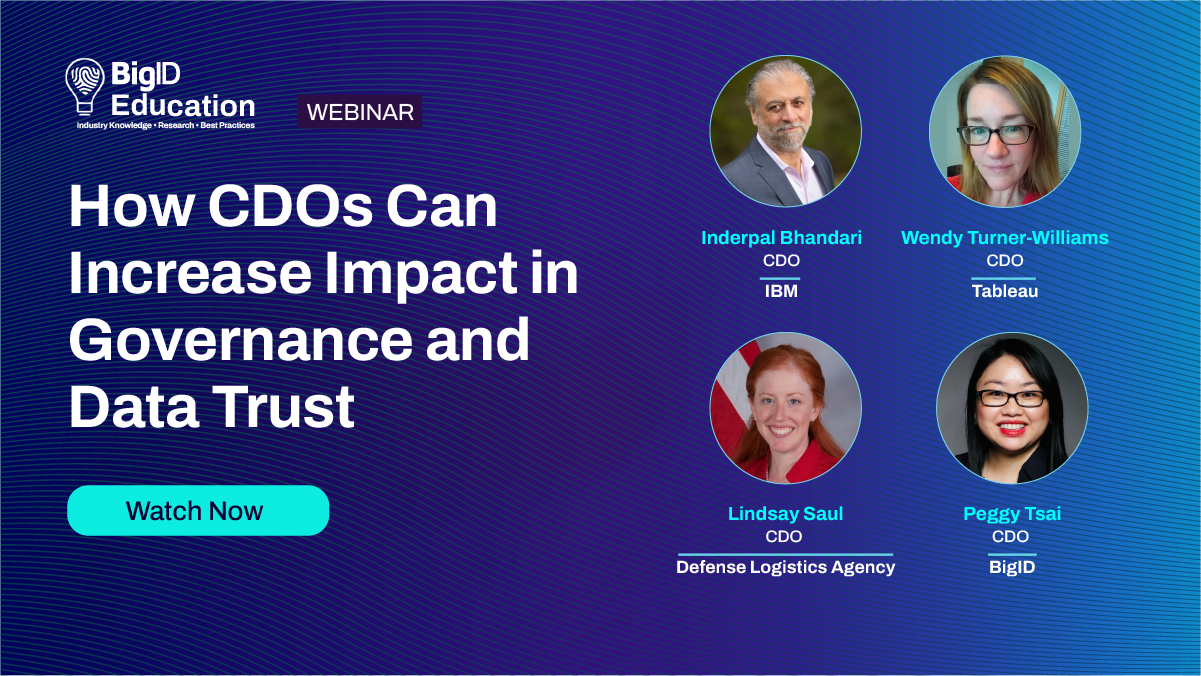 BigID Education
Industry Knowledge • Research • Best Practices

WEBINAR

How CDOs Can Increase Impact in Governance and Data Trust

Watch Now

Inderpal Bhandari
CDO
IBM

Wendy Turner-Williams
CDO
Tableau

Lindsay Saul
CDO
Defense Logistics Agency

Peggy Tsai
CDO
BigID